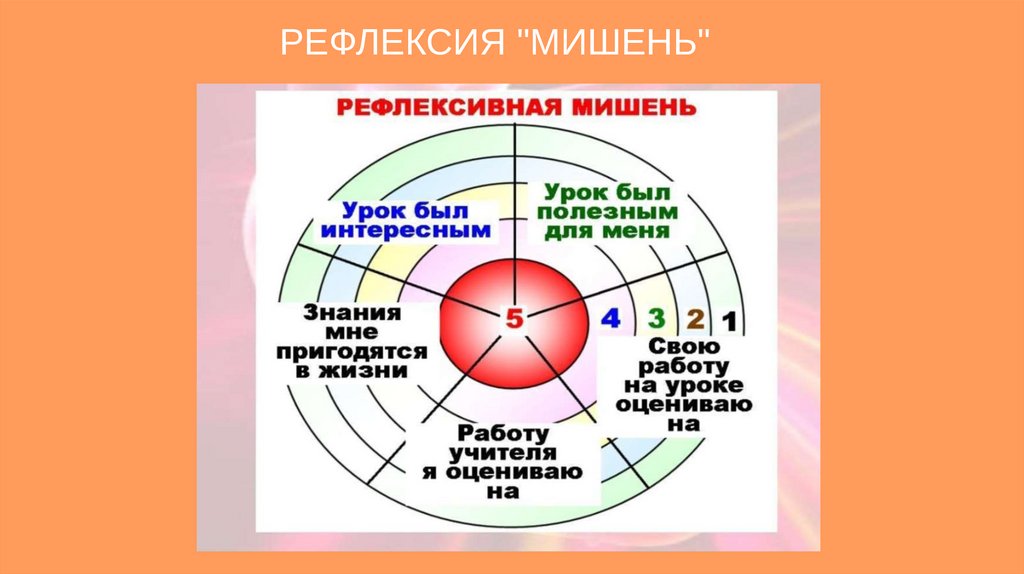 РЕФЛЕКСИЯ "МИШЕНЬ"

РЕФЛЕКСИВНАЯ МИШЕНЬ

Урок был интересным

Урок был полезным для меня

Знания мне пригодятся в жизни

5

4 3 2 1

Свою работу на уроке оцениваю на

Работу учителя я оцениваю на